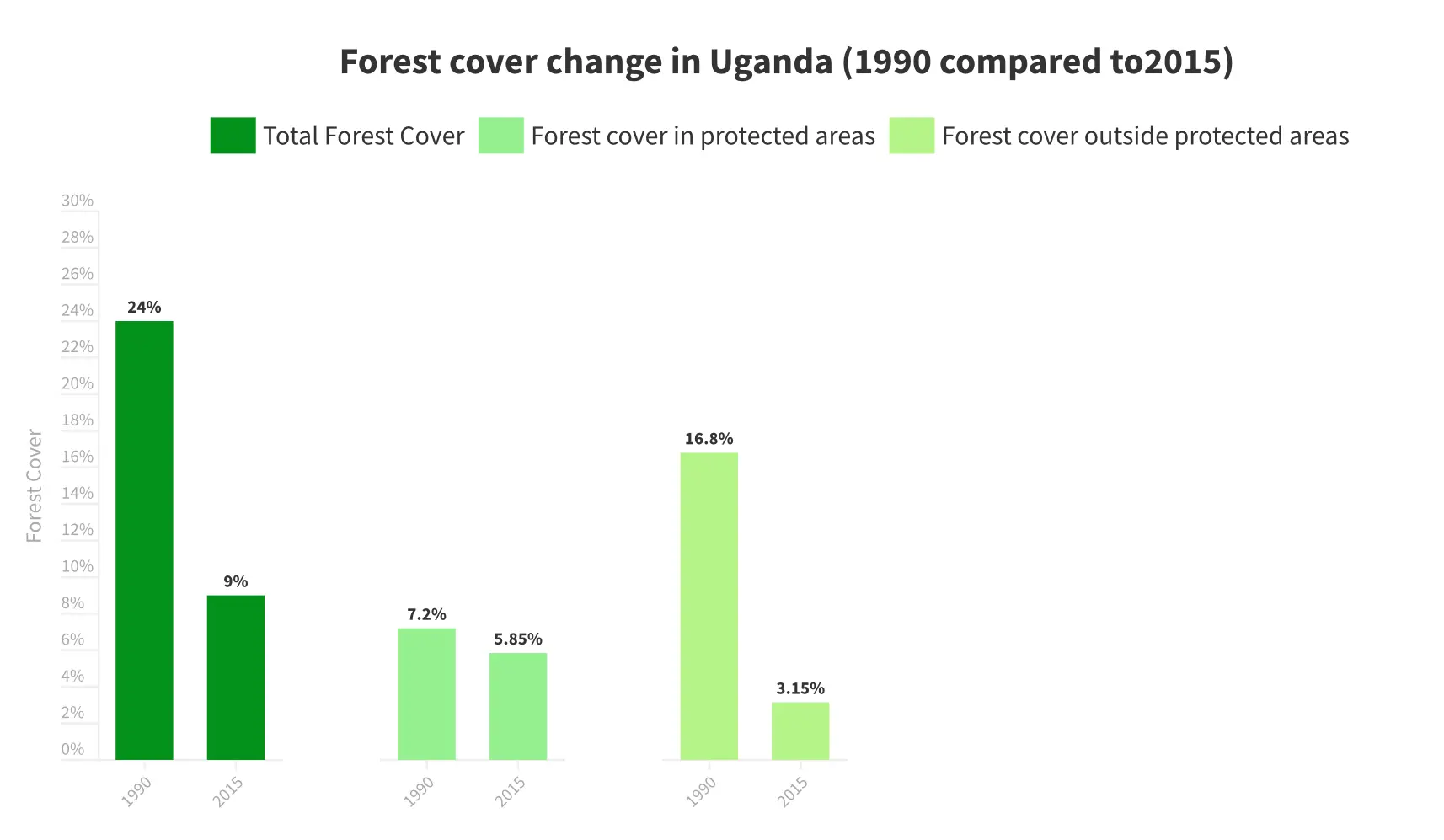 Forest cover change in Uganda (1990 compared to2015)

Total Forest Cover
Forest cover in protected areas
Forest cover outside protected areas

Forest Cover

30%
28%
26%
24%
22%
20%
18%
16%
14%
12%
10%
8%
6%
4%
2%
0%

24%
9%
7.2%
5.85%
16.8%
3.15%

1990
2015
1990
2015
1990
2015